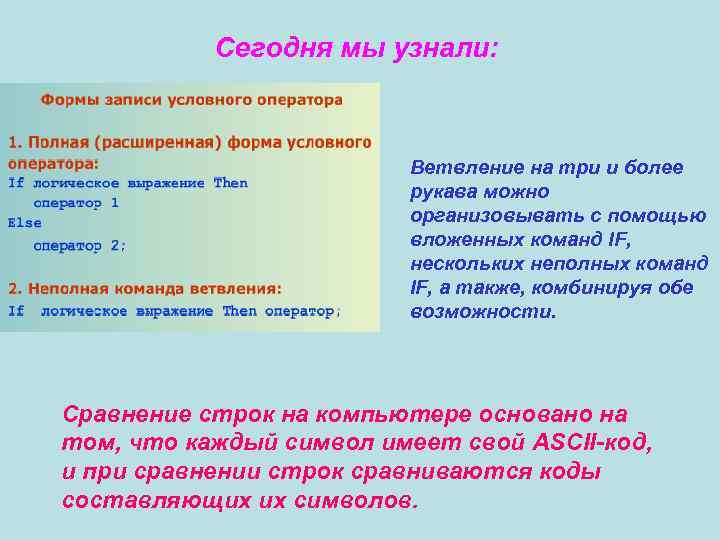 Сегодня мы узнали:

Формы записи условного оператора

1. Полная (расширенная) форма условного оператора:
If логическое выражение Then
оператор 1
Else
оператор 2;

2. Неполная команда ветвления:
If логическое выражение Then оператор;

Ветвление на три и более рукава можно организовывать с помощью вложенных команд IF, нескольких неполных команд IF, а также, комбинируя обе возможности.

Сравнение строк на компьютере основано на том, что каждый символ имеет свой ASCII-код, и при сравнении строк сравниваются коды составляющих их символов.